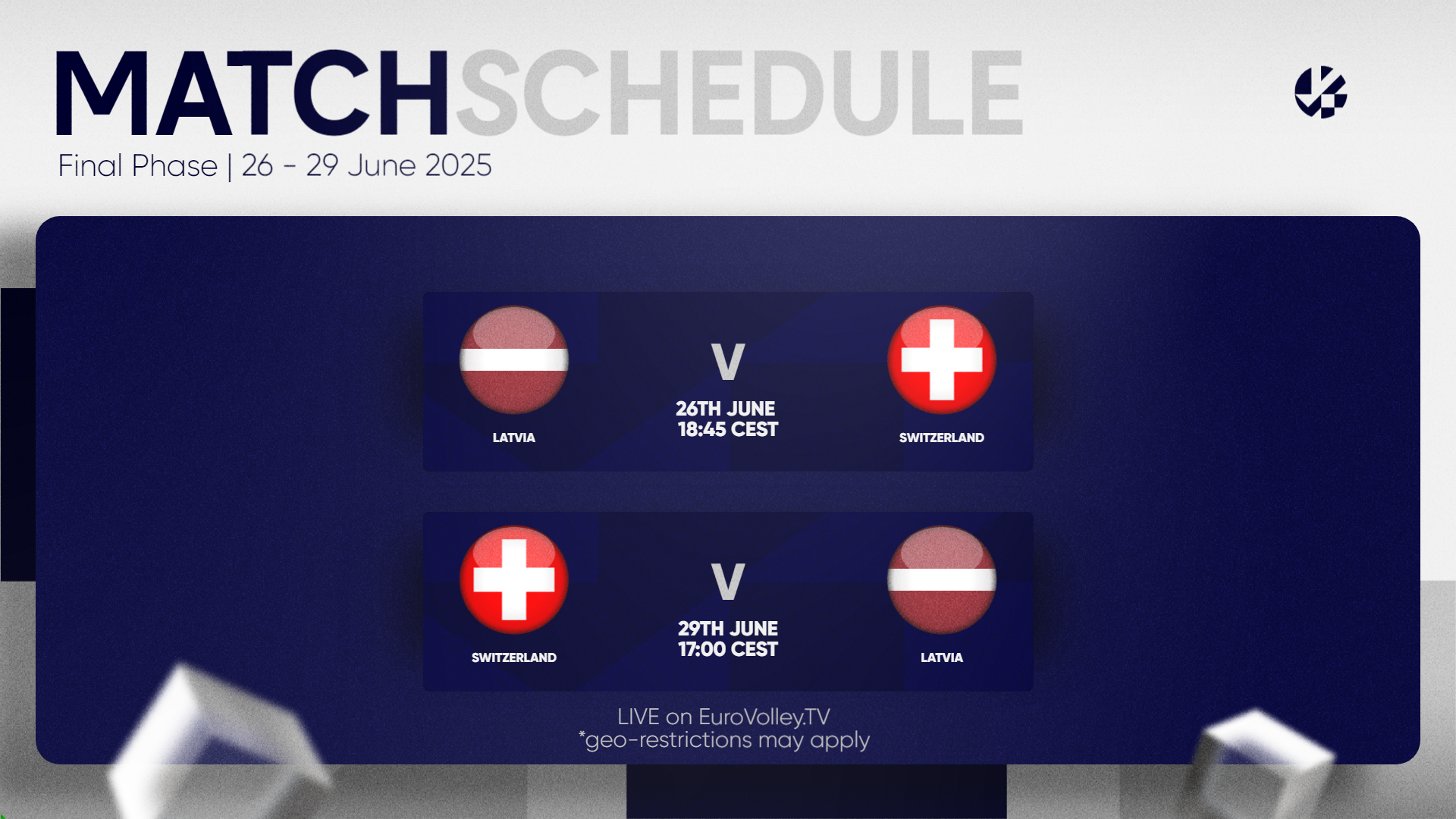 MATCHSCHEDULE
Final Phase | 26 - 29 June 2025

LATVIA
V
26TH JUNE
18:45 CEST
SWITZERLAND

SWITZERLAND
V
29TH JUNE
17:00 CEST
LATVIA

LIVE on EuroVolley.TV
*geo-restrictions may apply